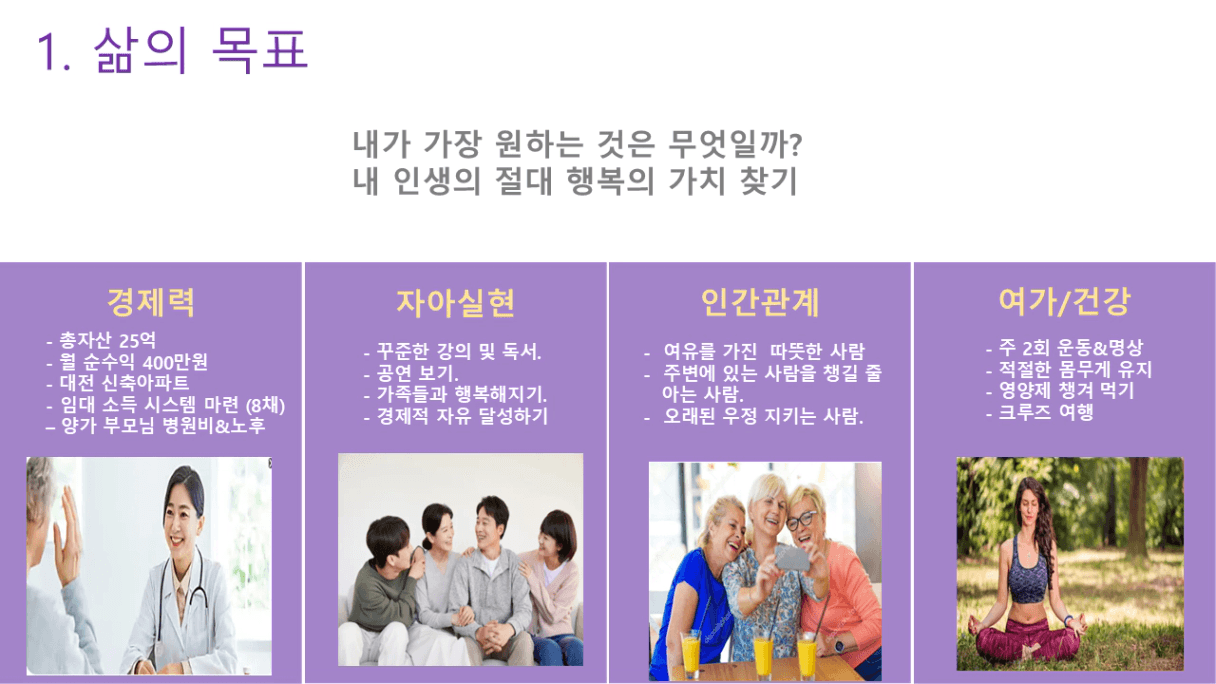 1. 삶의 목표

내가 가장 원하는 것은 무엇일까?
내 인생의 절대 행복의 가치 찾기

경제력
- 총자산 25억
- 월 순수익 400만원
- 대전 신축아파트
- 임대 소득 시스템 마련 (8채)
– 양가 부모님 병원비&노후

자아실현
- 꾸준한 강의 및 독서.
- 공연 보기.
- 가족들과 행복해지기.
- 경제적 자유 달성하기

인간관계
- 여유를 가진 따뜻한 사람
- 주변에 있는 사람을 챙길 줄 아는 사람.
- 오래된 우정 지키는 사람.

여가/건강
- 주 2회 운동&명상
- 적절한 몸무게 유지
- 영양제 챙겨 먹기
- 크루즈 여행